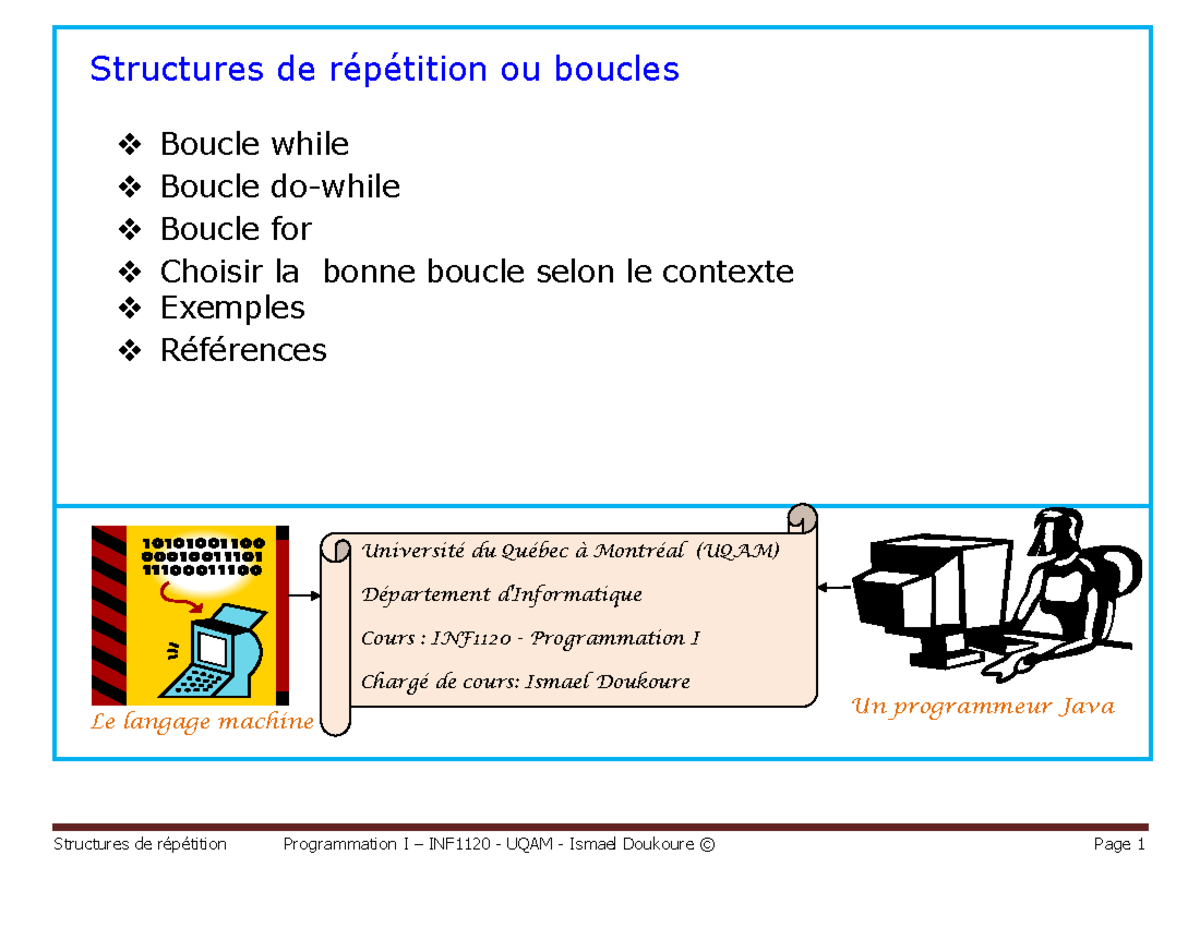 Structures de répétition ou boucles

❖ Boucle while
❖ Boucle do-while
❖ Boucle for
❖ Choisir la bonne boucle selon le contexte
❖ Exemples
❖ Références

10101001100
00010011101
11100011100

Le langage machine

Université du Québec à Montréal (UQAM)

Département d'Informatique

Cours : INF1120 - Programmation I

Chargé de cours: Ismael Doukoure

Un programmeur Java

Structures de répétition Programmation I – INF1120 - UQAM - Ismael Doukoure © Page 1